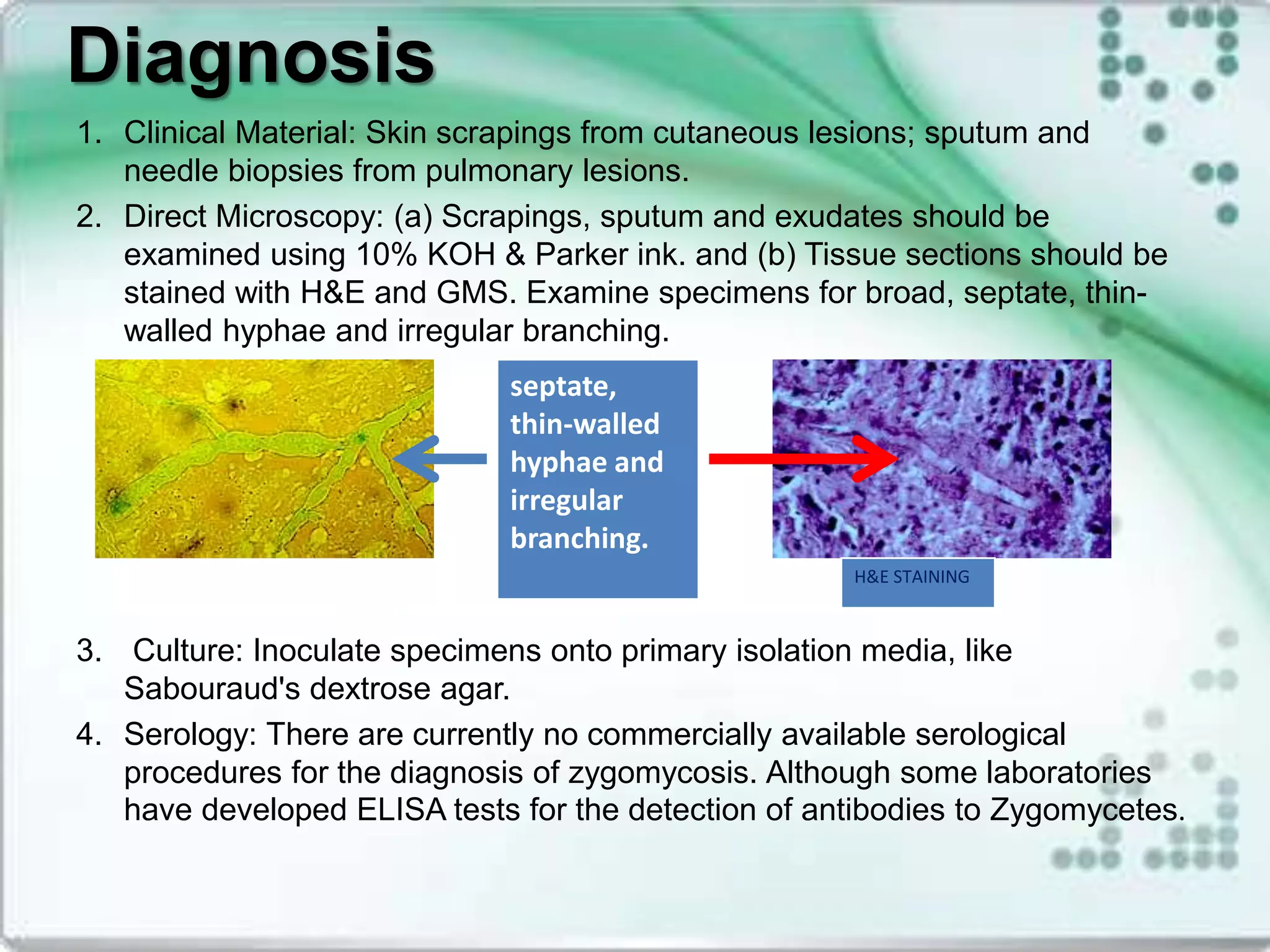 Diagnosis

1. Clinical Material: Skin scrapings from cutaneous lesions; sputum and needle biopsies from pulmonary lesions.

2. Direct Microscopy: (a) Scrapings, sputum and exudates should be examined using 10% KOH & Parker ink. and (b) Tissue sections should be stained with H&E and GMS. Examine specimens for broad, septate, thin-walled hyphae and irregular branching.

septate, thin-walled hyphae and irregular branching.

H&E STAINING

3. Culture: Inoculate specimens onto primary isolation media, like Sabouraud's dextrose agar.

4. Serology: There are currently no commercially available serological procedures for the diagnosis of zygomycosis. Although some laboratories have developed ELISA tests for the detection of antibodies to Zygomycetes.